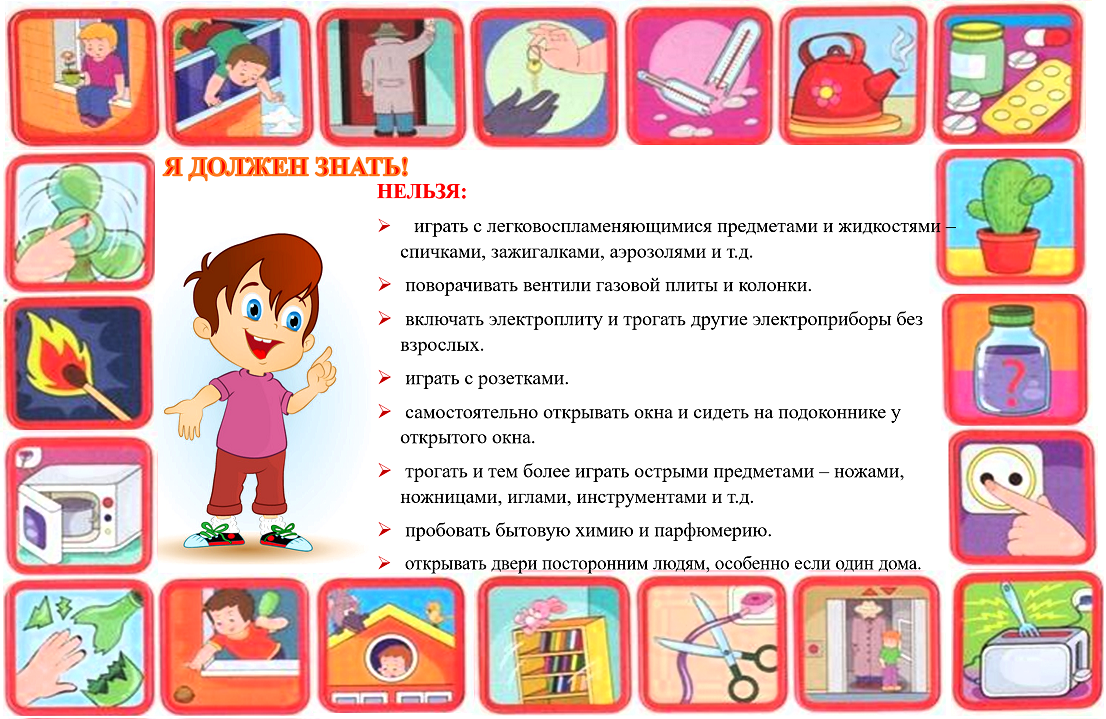 Я ДОЛЖЕН ЗНАТЬ!

НЕЛЬЗЯ:

➢ играть с легковоспламеняющимися предметами и жидкостями – спичками, зажигалками, аэрозолями и т.д.

➢ поворачивать вентили газовой плиты и колонки.

➢ включать электроплиту и трогать другие электроприборы без взрослых.

➢ играть с розетками.

➢ самостоятельно открывать окна и сидеть на подоконнике у открытого окна.

➢ трогать и тем более играть острыми предметами – ножами, ножницами, иглами, инструментами и т.д.

➢ пробовать бытовую химию и парфюмерию.

➢ открывать двери посторонним людям, особенно если один дома.

?